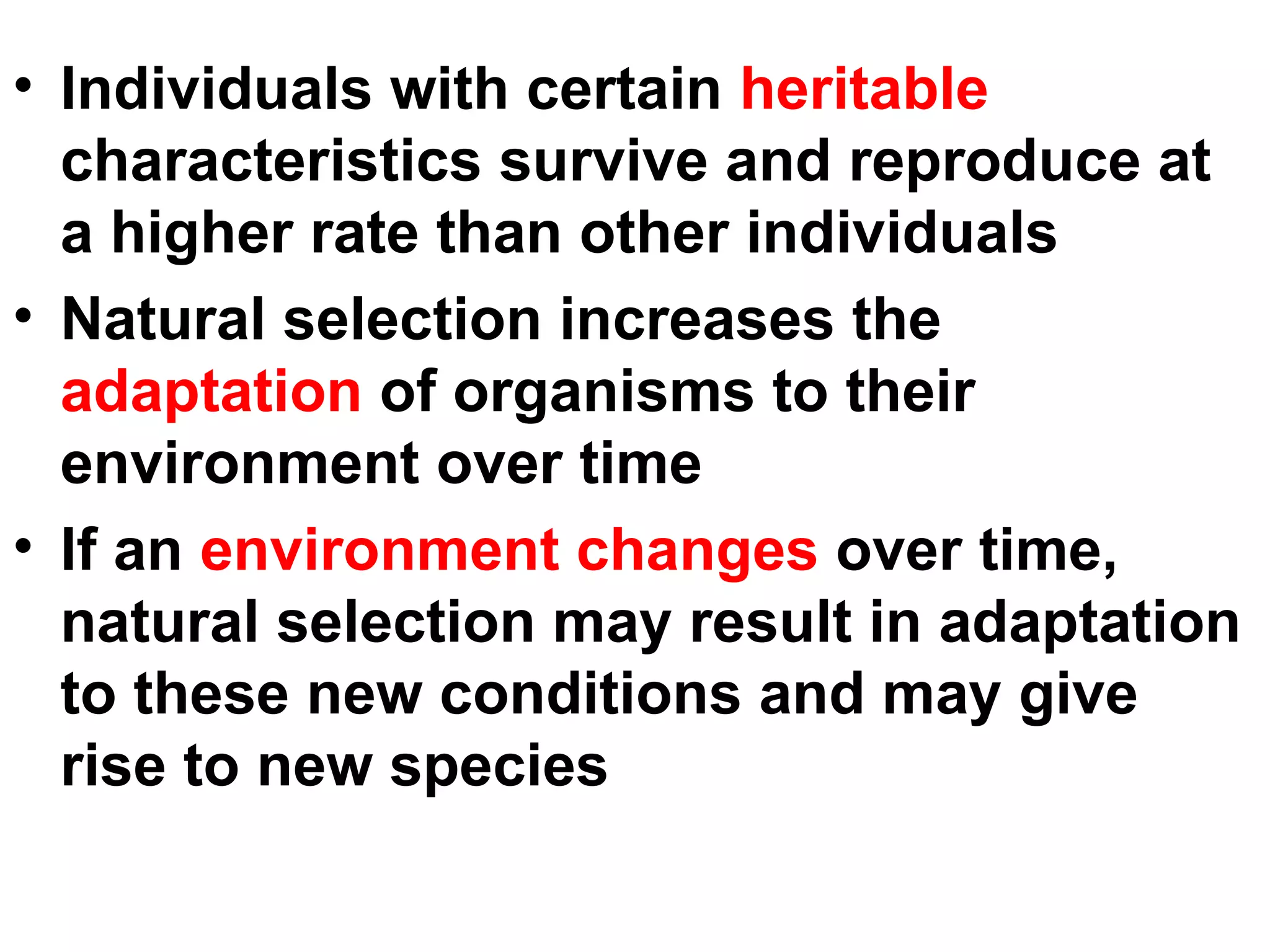 • Individuals with certain heritable characteristics survive and reproduce at a higher rate than other individuals
• Natural selection increases the adaptation of organisms to their environment over time
• If an environment changes over time, natural selection may result in adaptation to these new conditions and may give rise to new species